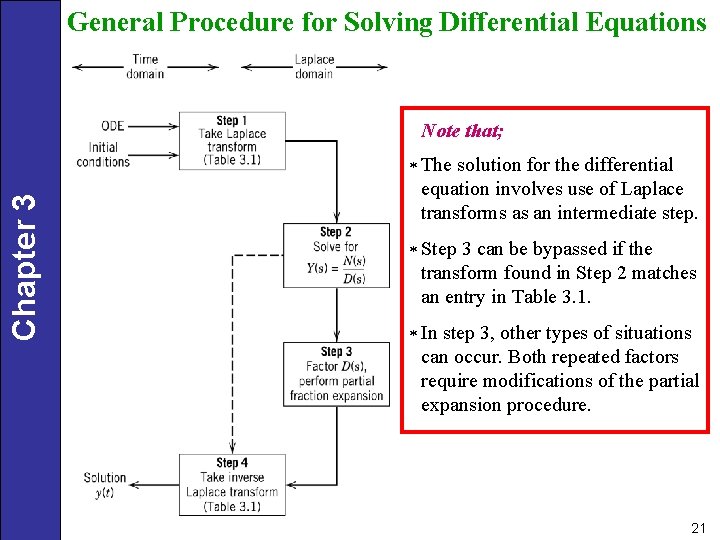 Chapter 3

General Procedure for Solving Differential Equations

Time domain

Laplace domain

ODE

Initial conditions

Step 1
Take Laplace transform
(Table 3.1)

Step 2
Solve for
$Y(s) = \frac{N(s)}{D(s)}$

Step 3
Factor $D(s)$, perform partial fraction expansion

Step 4
Take inverse Laplace transform
(Table 3.1)

Solution
$y(t)$

Note that;

* The solution for the differential equation involves use of Laplace transforms as an intermediate step.

* Step 3 can be bypassed if the transform found in Step 2 matches an entry in Table 3.1.

* In step 3, other types of situations can occur. Both repeated factors require modifications of the partial expansion procedure.

21